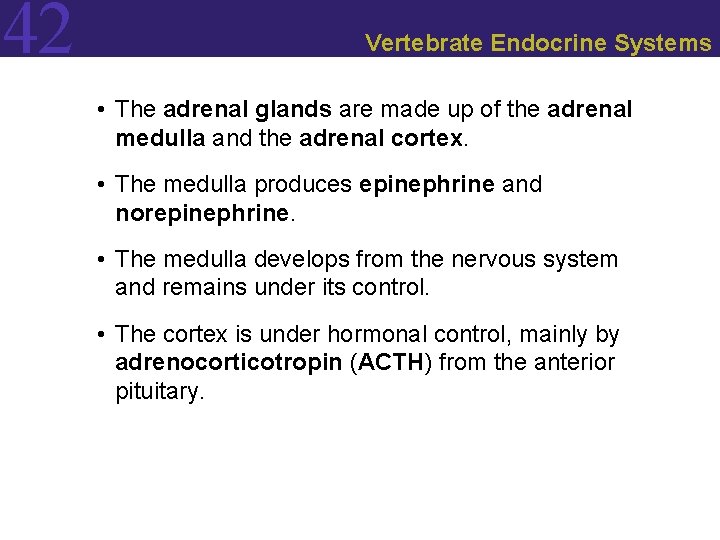 42

Vertebrate Endocrine Systems

• The adrenal glands are made up of the adrenal medulla and the adrenal cortex.

• The medulla produces epinephrine and norepinephrine.

• The medulla develops from the nervous system and remains under its control.

• The cortex is under hormonal control, mainly by adrenocorticotropin (ACTH) from the anterior pituitary.